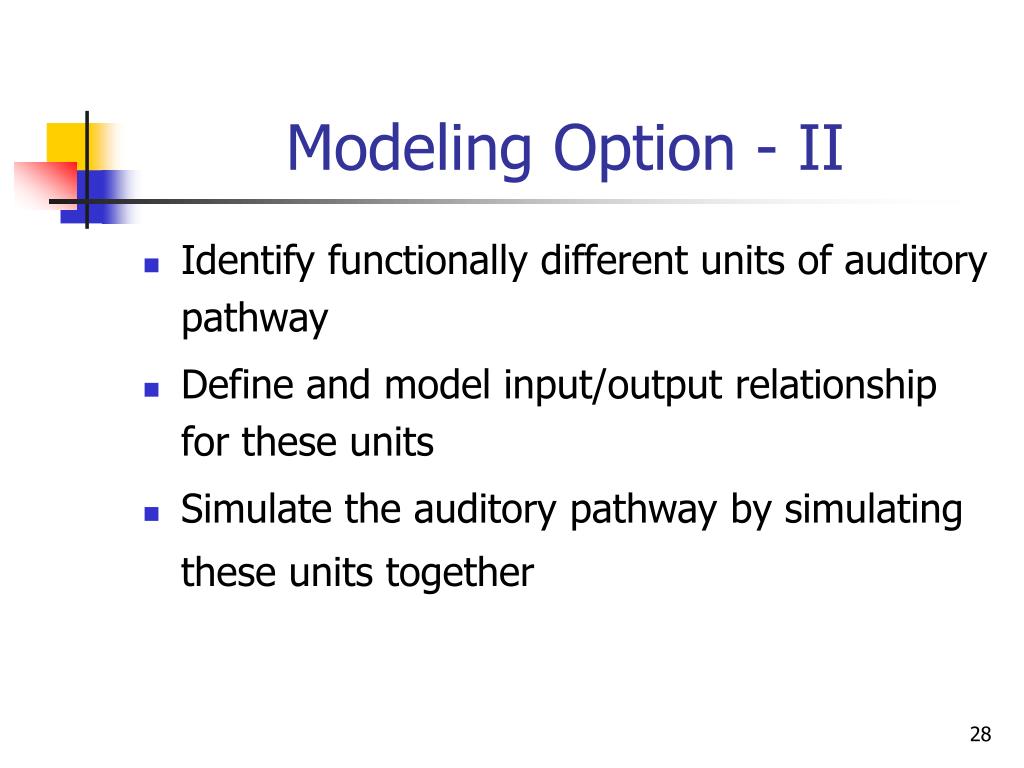 Modeling Option - II

- Identify functionally different units of auditory pathway
- Define and model input/output relationship for these units
- Simulate the auditory pathway by simulating these units together

28